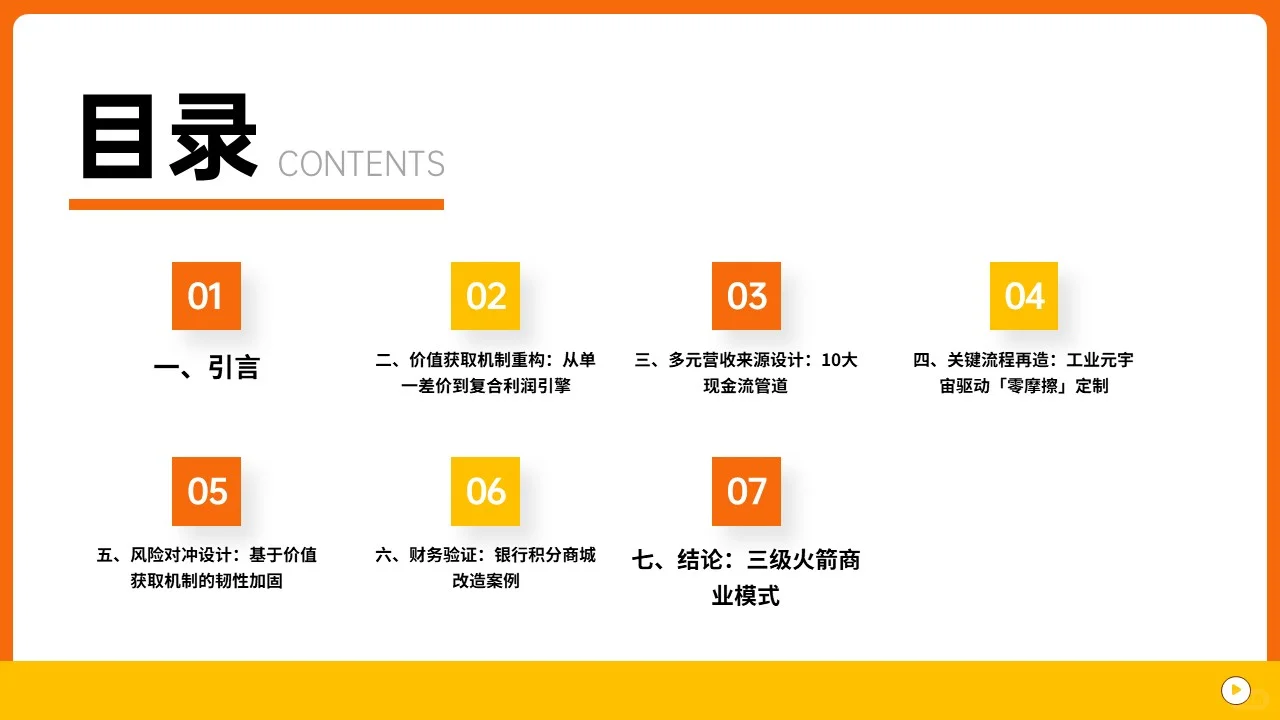 目录 CONTENTS

01
一、引言

02
二、价值获取机制重构：从单一差价到复合利润引擎

03
三、多元营收来源设计：10大现金流管道

04
四、关键流程再造：工业元宇宙驱动「零摩擦」定制

05
五、风险对冲设计：基于价值获取机制的韧性加固

06
六、财务验证：银行积分商城改造案例

07
七、结论：三级火箭商业模式